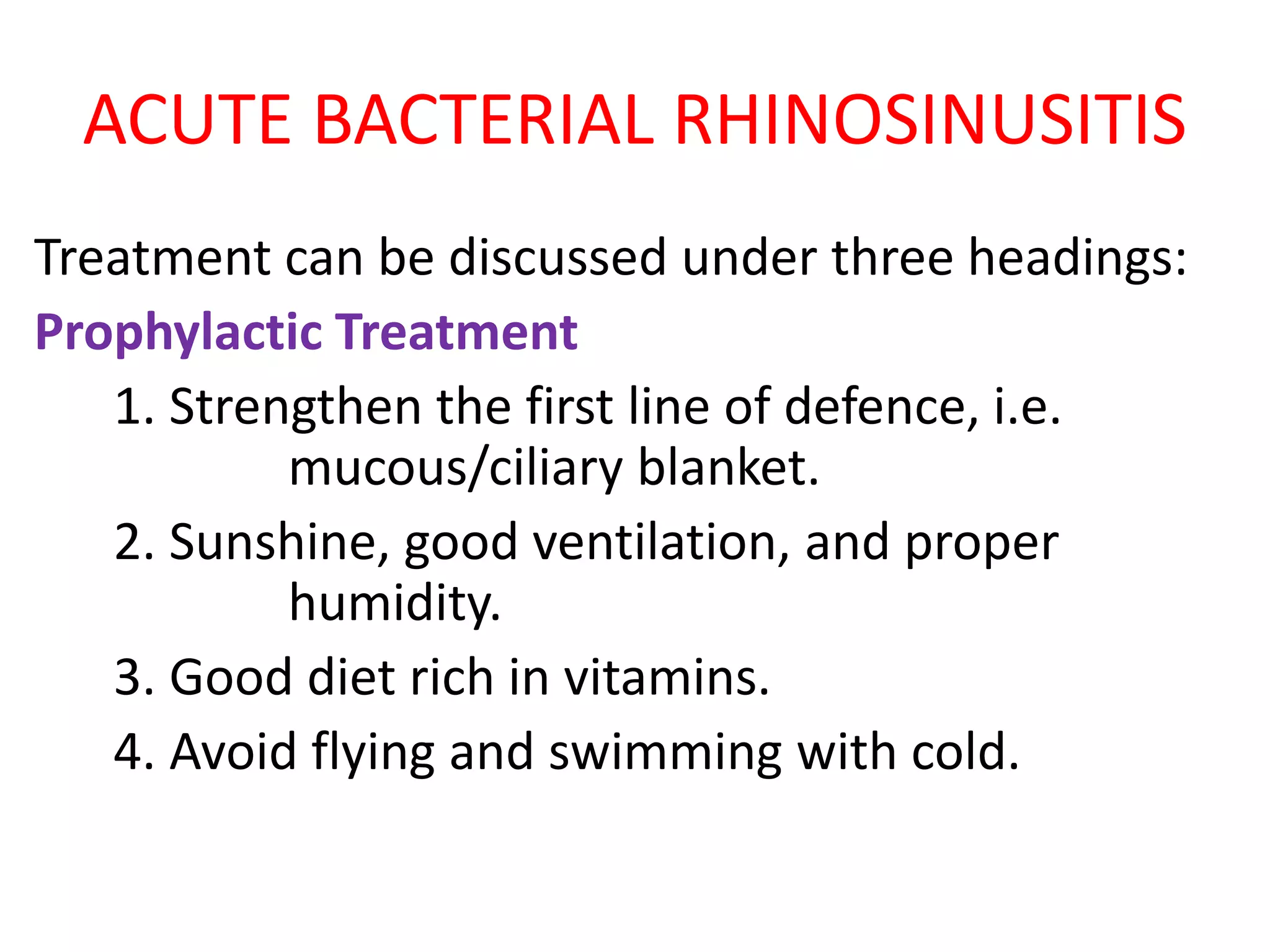 ACUTE BACTERIAL RHINOSINUSITIS

Treatment can be discussed under three headings:

Prophylactic Treatment

1. Strengthen the first line of defence, i.e. mucous/ciliary blanket.

2. Sunshine, good ventilation, and proper humidity.

3. Good diet rich in vitamins.

4. Avoid flying and swimming with cold.